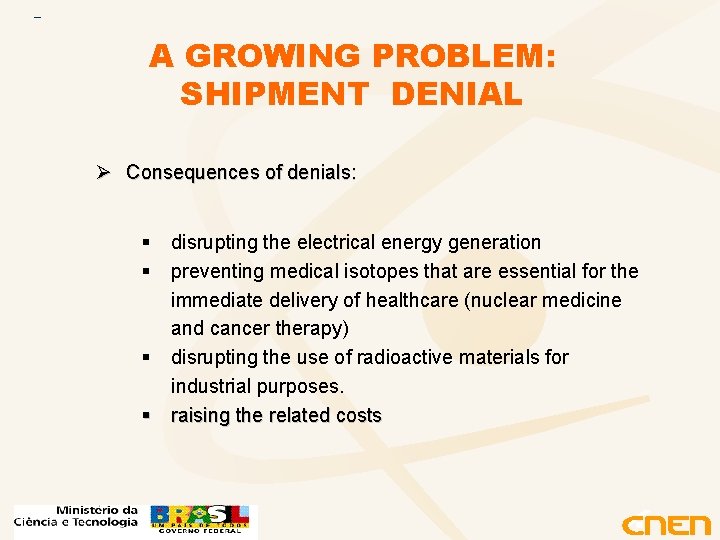 A GROWING PROBLEM: SHIPMENT DENIAL

➢ Consequences of denials:

▪ disrupting the electrical energy generation
▪ preventing medical isotopes that are essential for the immediate delivery of healthcare (nuclear medicine and cancer therapy)
▪ disrupting the use of radioactive materials for industrial purposes.
▪ raising the related costs

Ministério da Ciência e Tecnologia

BRASIL
UM PAÍS DE TODOS
GOVERNO FEDERAL

CNEN